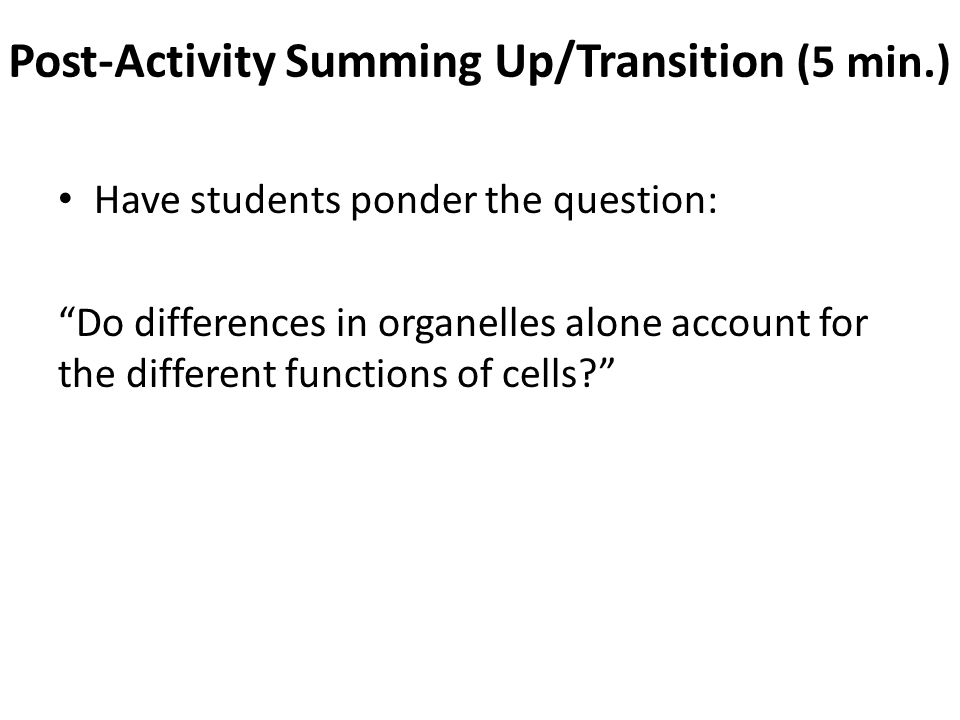 Post-Activity Summing Up/Transition (5 min.)

• Have students ponder the question:

“Do differences in organelles alone account for the different functions of cells?”